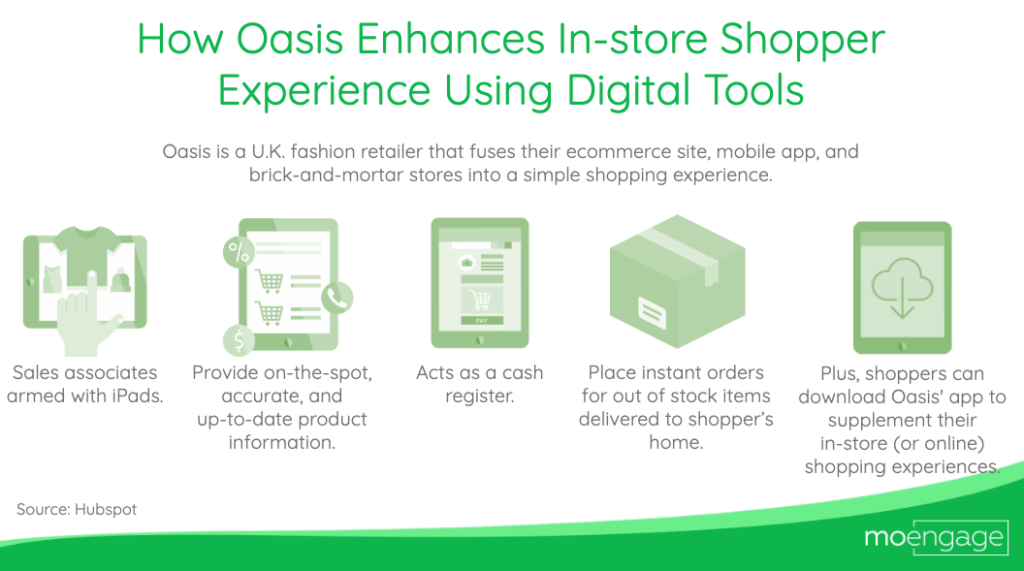 How Oasis Enhances In-store Shopper Experience Using Digital Tools

Oasis is a U.K. fashion retailer that fuses their ecommerce site, mobile app, and brick-and-mortar stores into a simple shopping experience.

%

$

PAY

Sales associates armed with iPads.

Provide on-the-spot, accurate, and up-to-date product information.

Acts as a cash register.

Place instant orders for out of stock items delivered to shopper's home.

Plus, shoppers can download Oasis' app to supplement their in-store (or online) shopping experiences.

Source: Hubspot

moengage